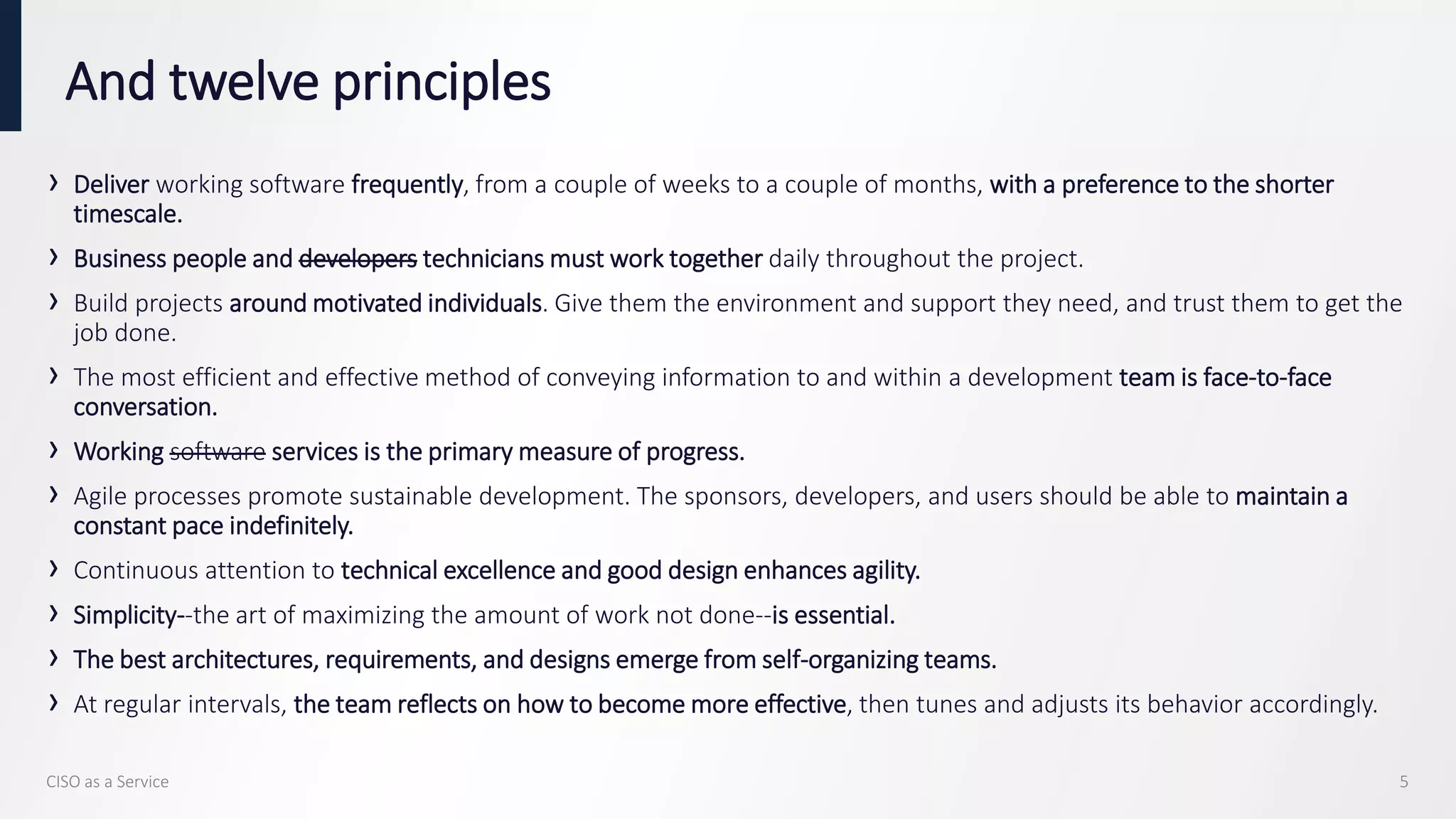 And twelve principles

› Deliver working software frequently, from a couple of weeks to a couple of months, with a preference to the shorter timescale.

› Business people and ~~developers~~ technicians must work together daily throughout the project.

› Build projects around motivated individuals. Give them the environment and support they need, and trust them to get the job done.

› The most efficient and effective method of conveying information to and within a development team is face-to-face conversation.

› Working ~~software~~ services is the primary measure of progress.

› Agile processes promote sustainable development. The sponsors, developers, and users should be able to maintain a constant pace indefinitely.

› Continuous attention to technical excellence and good design enhances agility.

› Simplicity--the art of maximizing the amount of work not done--is essential.

› The best architectures, requirements, and designs emerge from self-organizing teams.

› At regular intervals, the team reflects on how to become more effective, then tunes and adjusts its behavior accordingly.

CISO as a Service

5